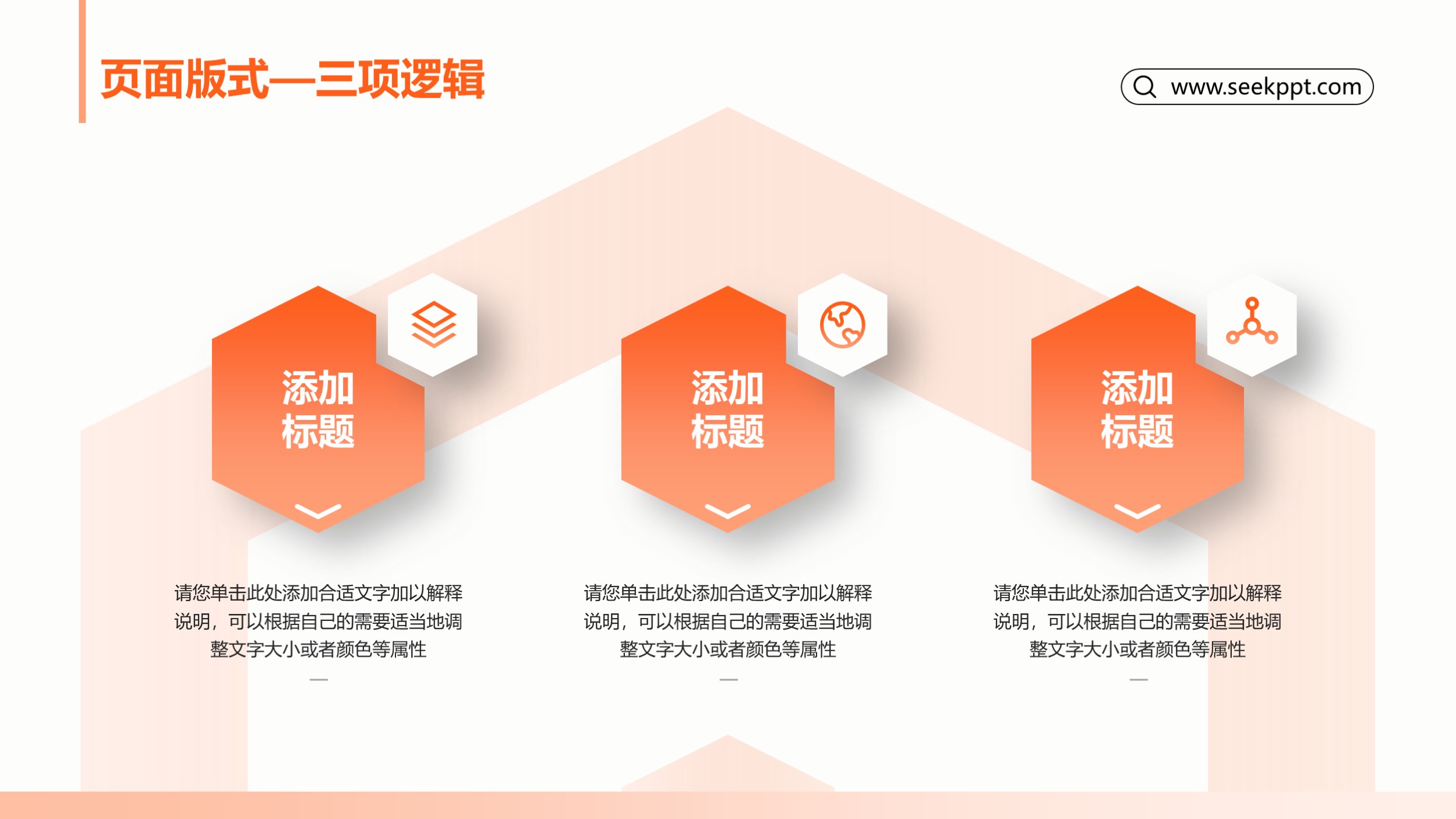 页面版式—三项逻辑

www.seekppt.com

添加标题

请您单击此处添加合适文字加以解释说明，可以根据自己的需要适当地调整文字大小或者颜色等属性

添加标题

请您单击此处添加合适文字加以解释说明，可以根据自己的需要适当地调整文字大小或者颜色等属性

添加标题

请您单击此处添加合适文字加以解释说明，可以根据自己的需要适当地调整文字大小或者颜色等属性